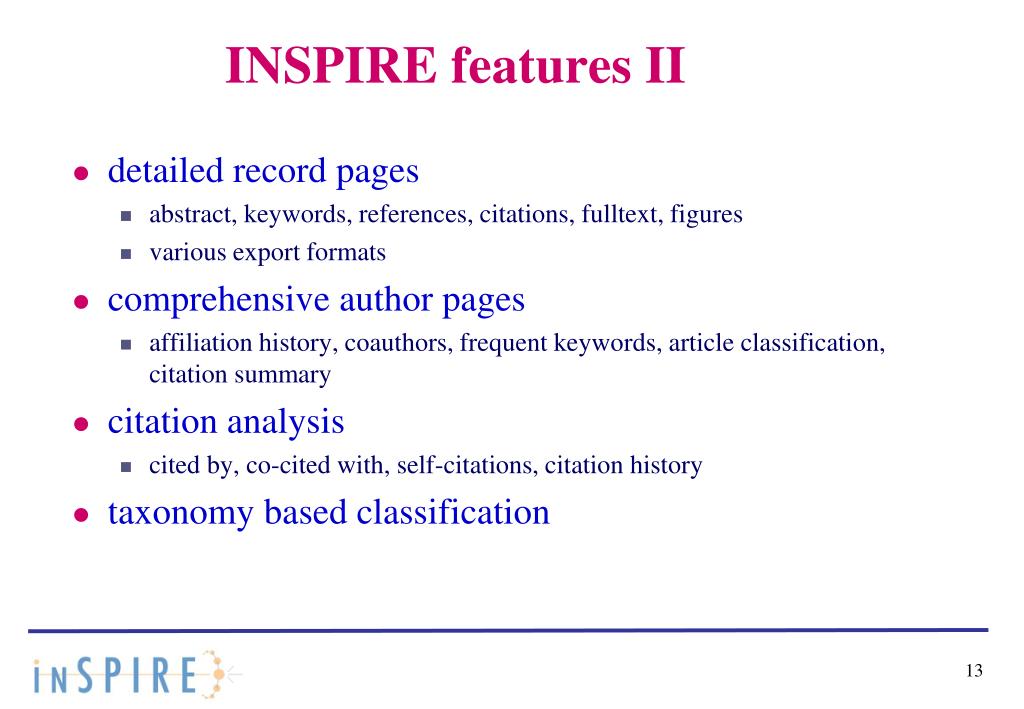 INSPIRE features II

- detailed record pages
  - abstract, keywords, references, citations, fulltext, figures
  - various export formats
- comprehensive author pages
  - affiliation history, coauthors, frequent keywords, article classification, citation summary
- citation analysis
  - cited by, co-cited with, self-citations, citation history
- taxonomy based classification

iNSPIRE

13